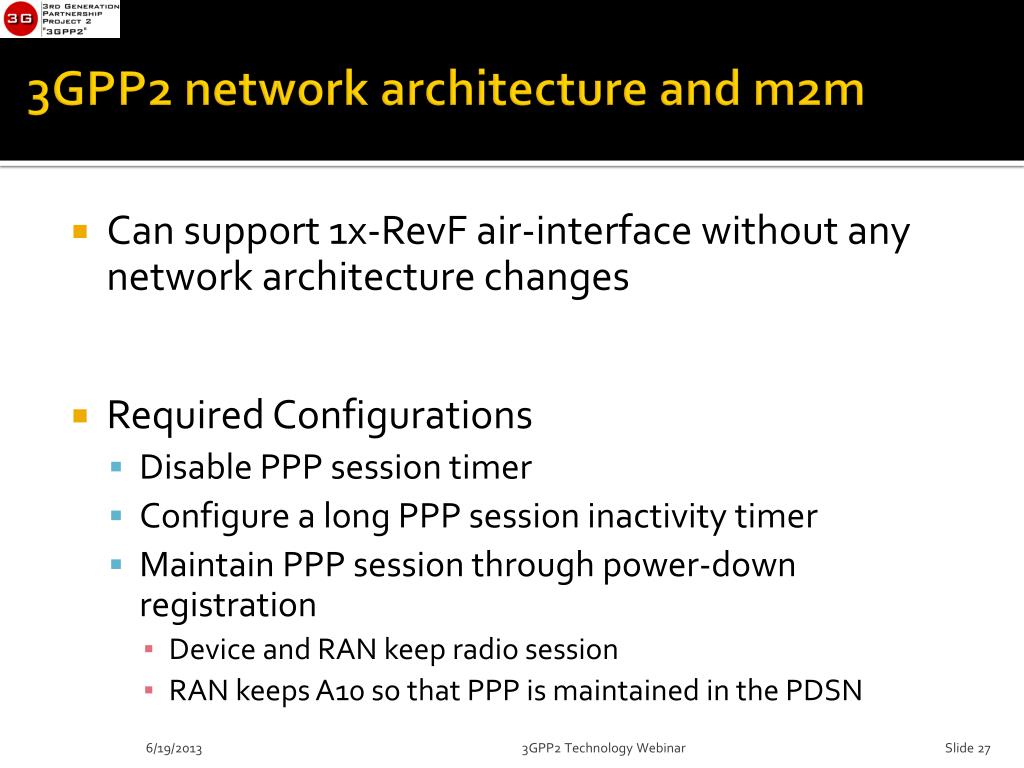 3G 3RD GENERATION PARTNERSHIP PROJECT 2 "3GPP2"

3GPP2 network architecture and m2m

Can support 1x-RevF air-interface without any network architecture changes

Required Configurations

Disable PPP session timer

Configure a long PPP session inactivity timer

Maintain PPP session through power-down registration

Device and RAN keep radio session

RAN keeps A10 so that PPP is maintained in the PDSN

6/19/2013

3GPP2 Technology Webinar

Slide 27